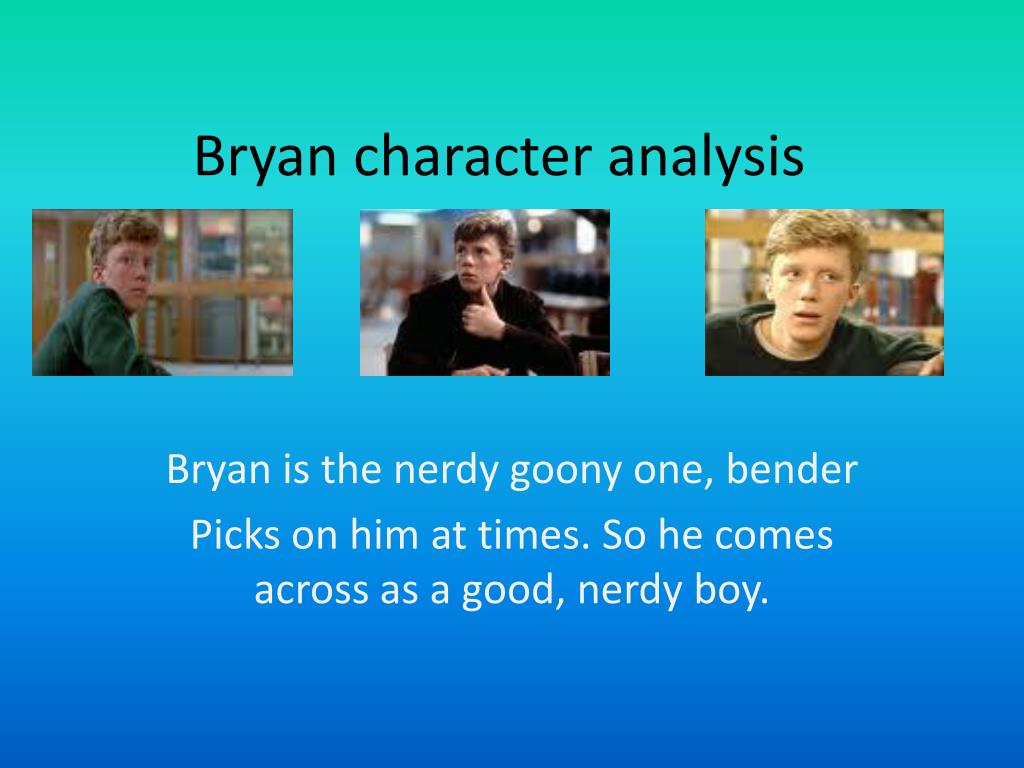 Bryan character analysis

Bryan is the nerdy goony one, bender

Picks on him at times. So he comes across as a good, nerdy boy.